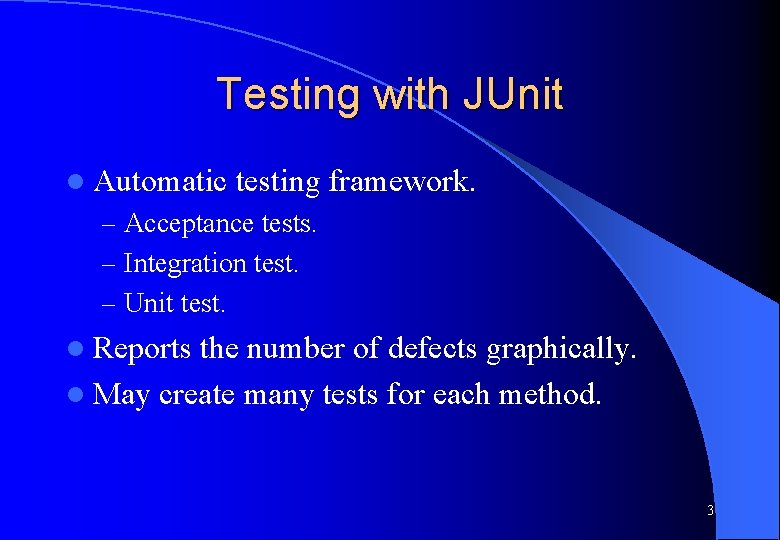 Testing with JUnit

- Automatic testing framework.
  – Acceptance tests.
  – Integration test.
  – Unit test.
- Reports the number of defects graphically.
- May create many tests for each method.

3